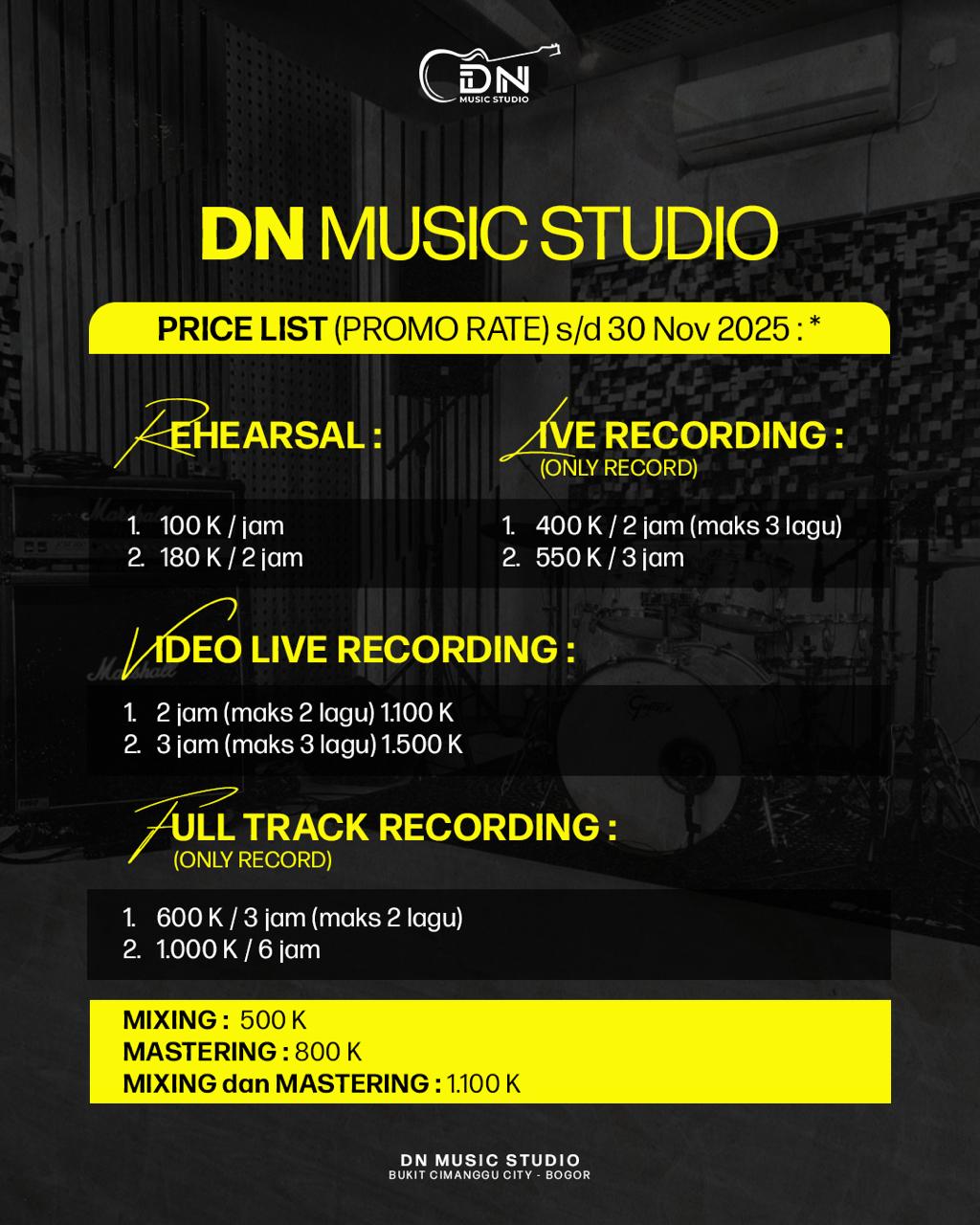 DN
MUSIC STUDIO

DN MUSIC STUDIO

PRICE LIST (PROMO RATE) s/d 30 Nov 2025 : *

REHEARSAL :

1. 100 K / jam
2. 180 K / 2 jam

LIVE RECORDING :
(ONLY RECORD)

1. 400 K / 2 jam (maks 3 lagu)
2. 550 K / 3 jam

VIDEO LIVE RECORDING :

1. 2 jam (maks 2 lagu) 1.100 K
2. 3 jam (maks 3 lagu) 1.500 K

FULL TRACK RECORDING :
(ONLY RECORD)

1. 600 K / 3 jam (maks 2 lagu)
2. 1.000 K / 6 jam

MIXING : 500 K
MASTERING : 800 K
MIXING dan MASTERING : 1.100 K

DN MUSIC STUDIO
BUKIT CIMANGGU CITY - BOGOR